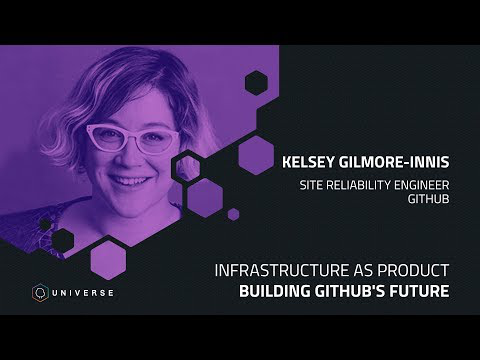 KELSEY GILMORE-INNIS
SITE RELIABILITY ENGINEER
GITHUB

INFRASTRUCTURE AS PRODUCT
BUILDING GITHUB'S FUTURE

UNIVERSE